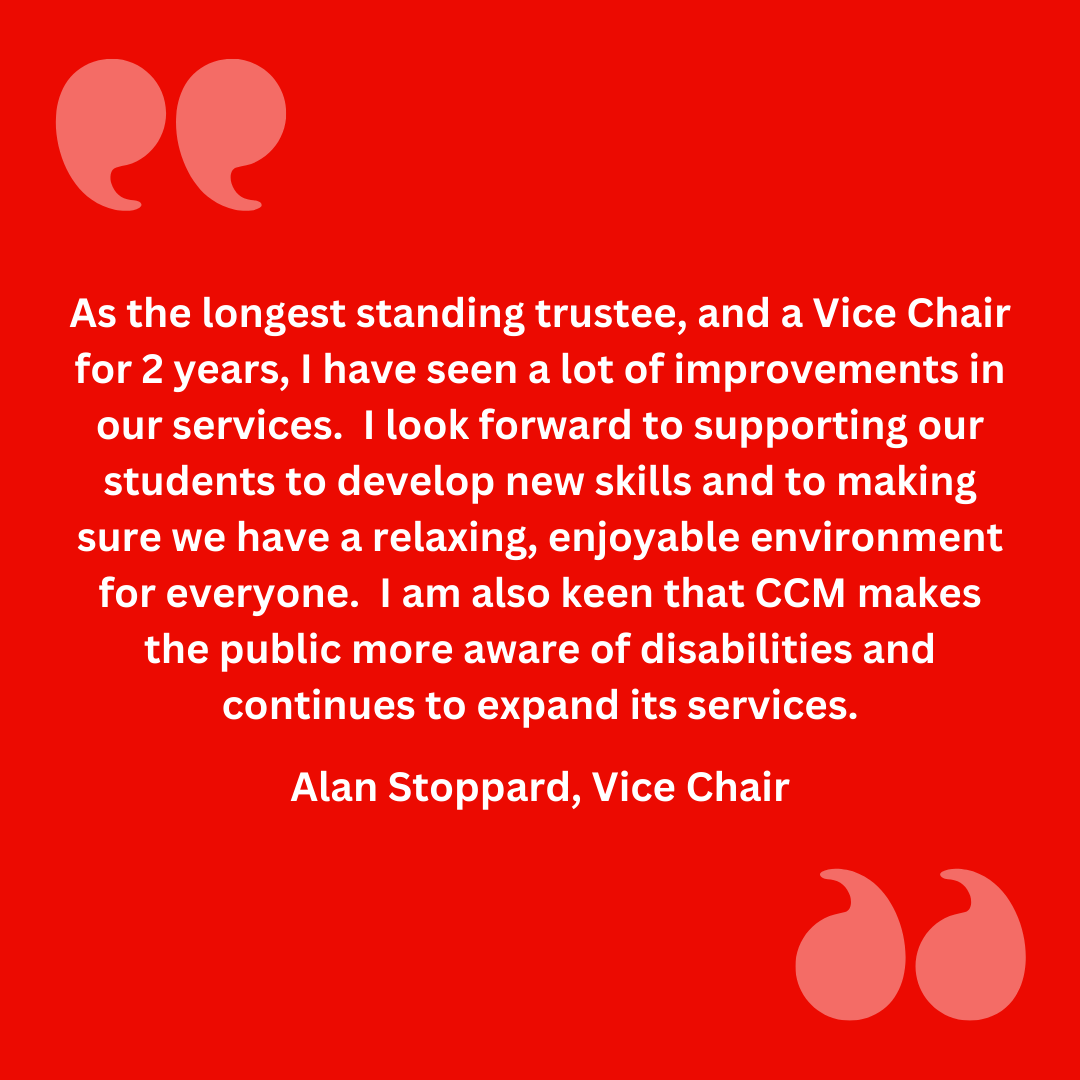 As the longest standing trustee, and a Vice Chair for 2 years, I have seen a lot of improvements in our services.  I look forward to supporting our students to develop new skills and to making sure we have a relaxing, enjoyable environment for everyone.  I am also keen that CCM makes the public more aware of disabilities and continues to expand its services.

Alan Stoppard, Vice Chair